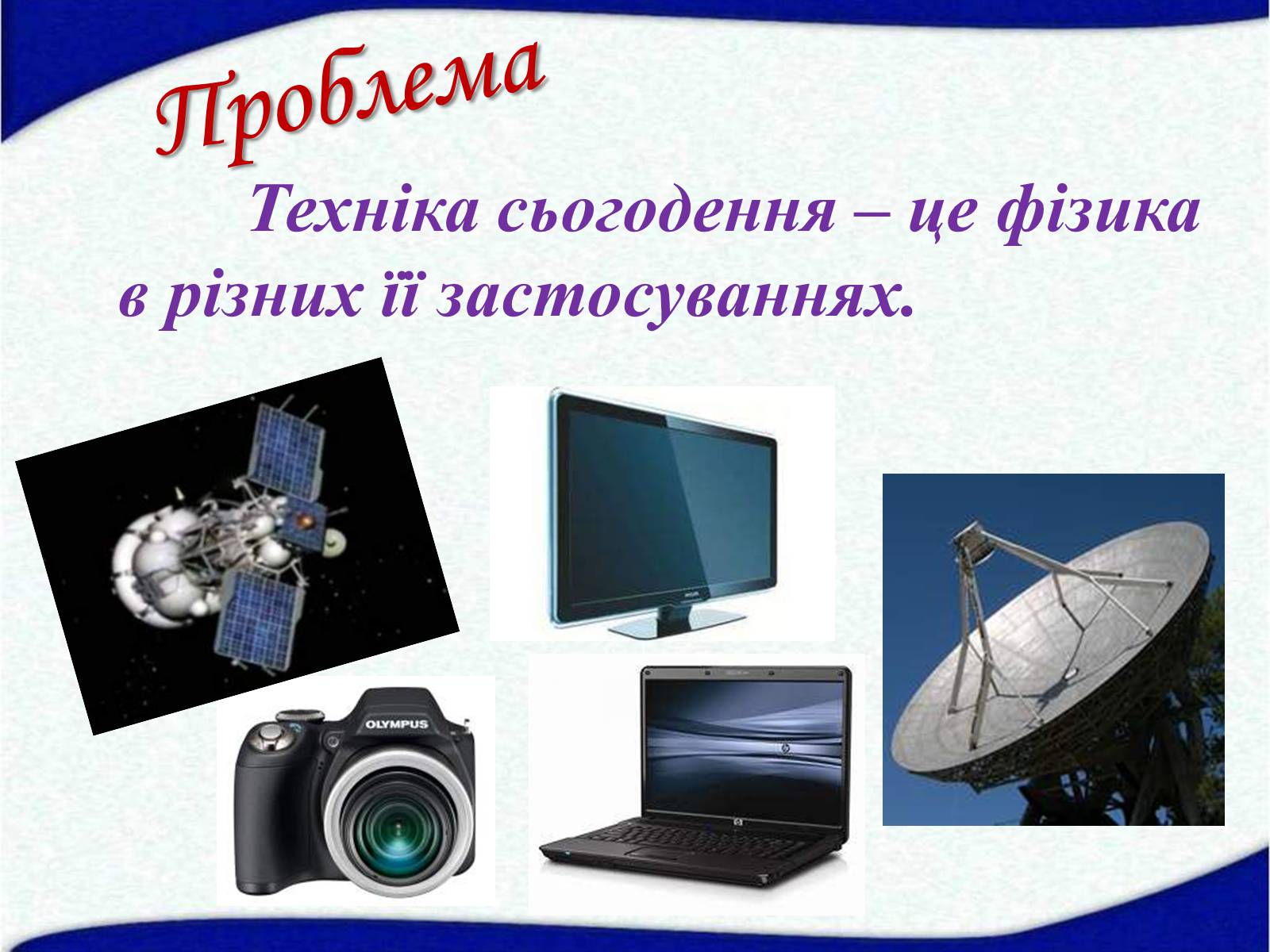 Проблема

Техніка сьогодення – це фізика в різних її застосуваннях.

OLYMPUS